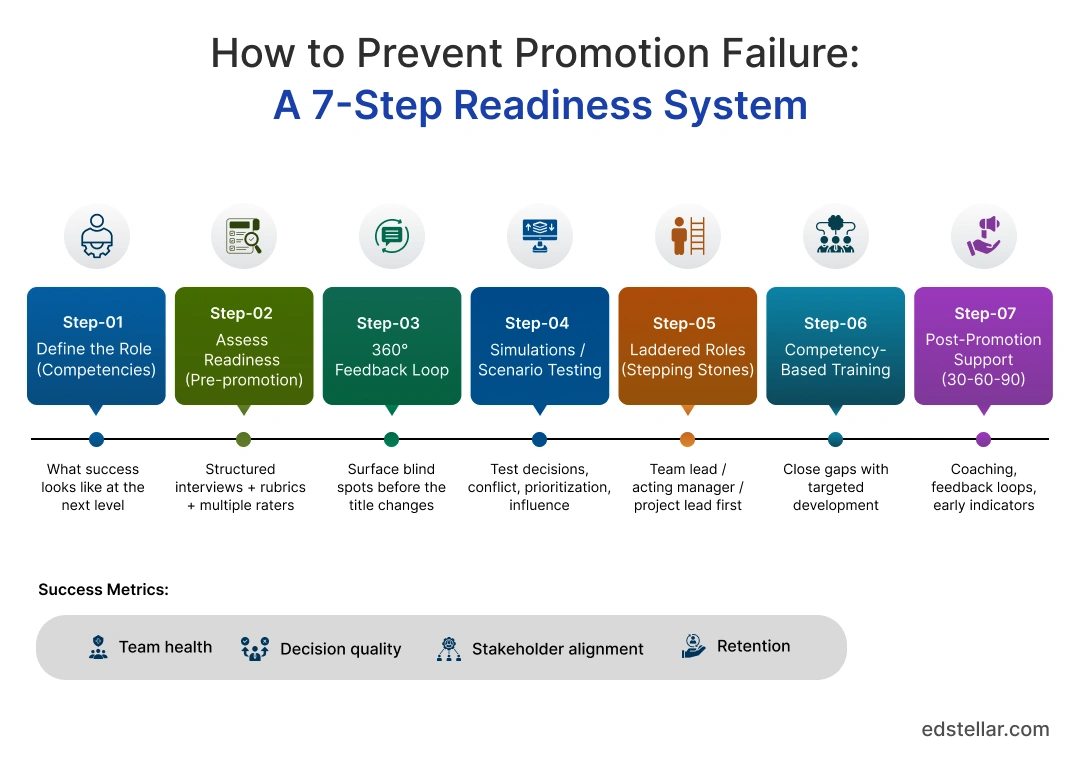 How to Prevent Promotion Failure:
A 7-Step Readiness System

Step-01
Define the Role (Competencies)

What success looks like at the next level

Step-02
Assess Readiness (Pre-promotion)

Structured interviews + rubrics + multiple raters

Step-03
360° Feedback Loop

Surface blind spots before the title changes

Step-04
Simulations / Scenario Testing

Test decisions, conflict, prioritization, influence

Step-05
Laddered Roles (Stepping Stones)

Team lead / acting manager / project lead first

Step-06
Competency-Based Training

Close gaps with targeted development

Step-07
Post-Promotion Support (30-60-90)

Coaching, feedback loops, early indicators

Success Metrics:

Team health
Decision quality
Stakeholder alignment
Retention

edstellar.com